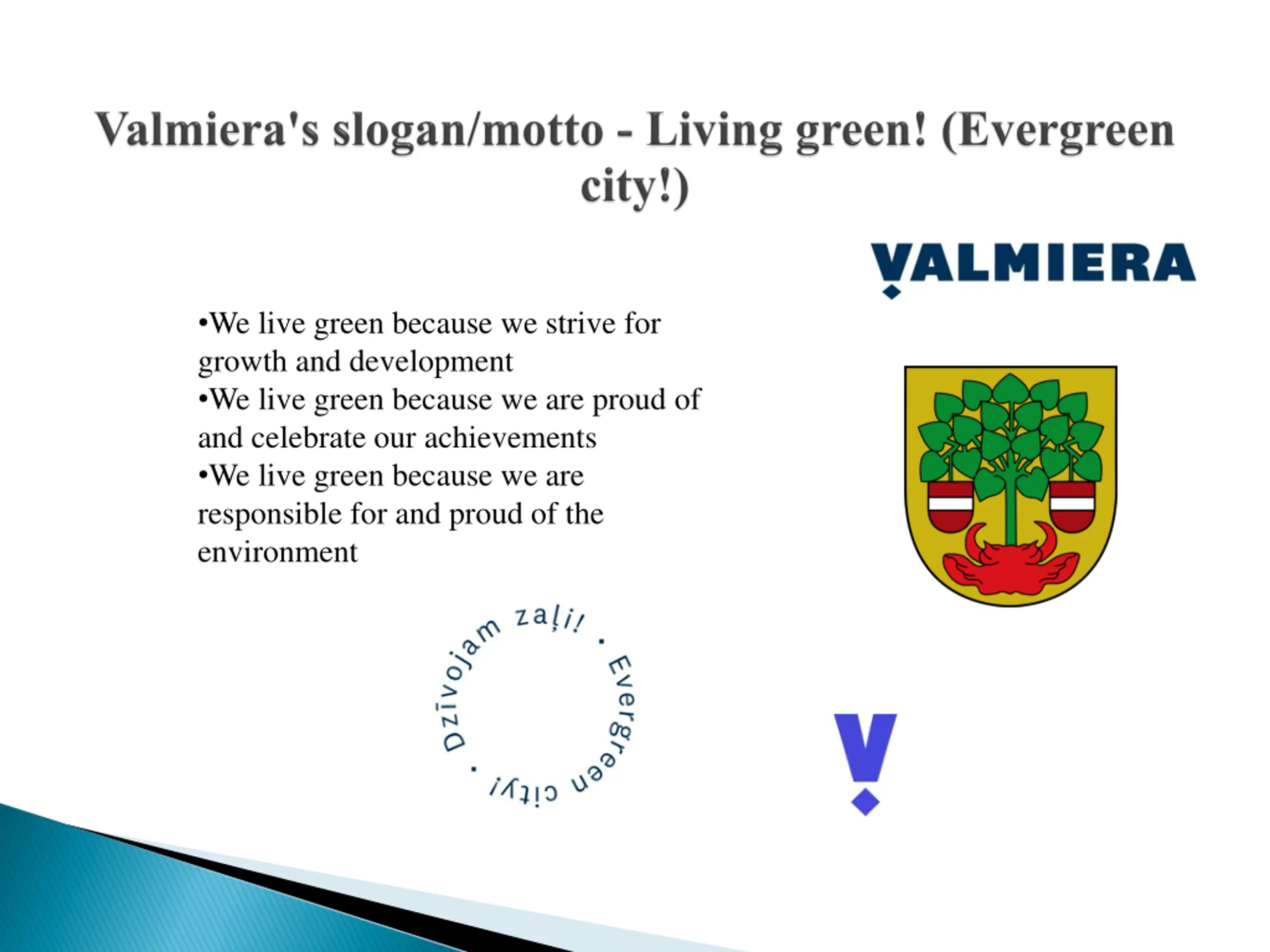 Valmiera's slogan/motto - Living green! (Evergreen city!)

VALMIERA

•We live green because we strive for growth and development
•We live green because we are proud of and celebrate our achievements
•We live green because we are responsible for and proud of the environment

Dzīvojam zaļi! · Evergreen city! ·